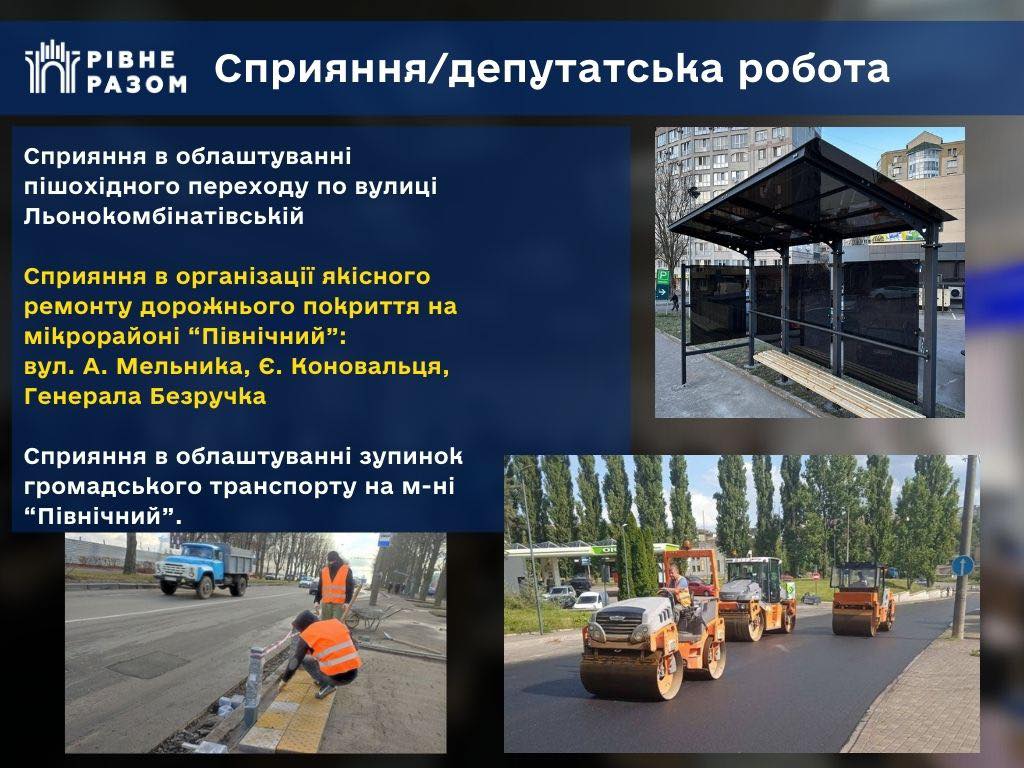 РІВНЕ РАЗОМ

Сприяння/депутатська робота

Сприяння в облаштуванні пішохідного переходу по вулиці Льонокомбінатівській

Сприяння в організації якісного ремонту дорожнього покриття на мікрорайоні “Північний”: вул. А. Мельника, Є. Коновальця, Генерала Безручка

Сприяння в облаштуванні зупинок громадського транспорту на м-ні “Північний”.